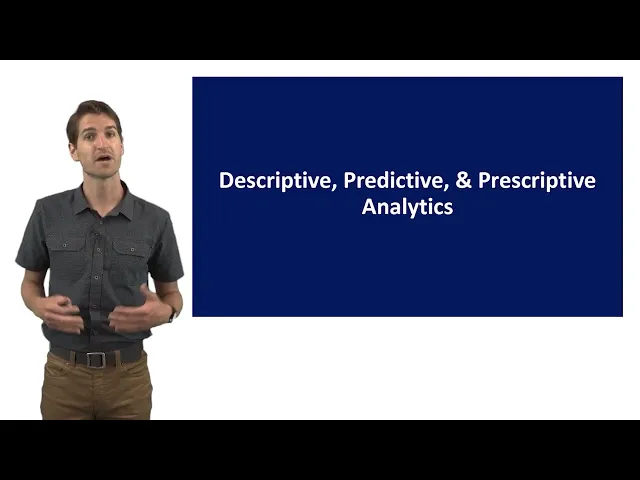 Descriptive, Predictive, & Prescriptive Analytics